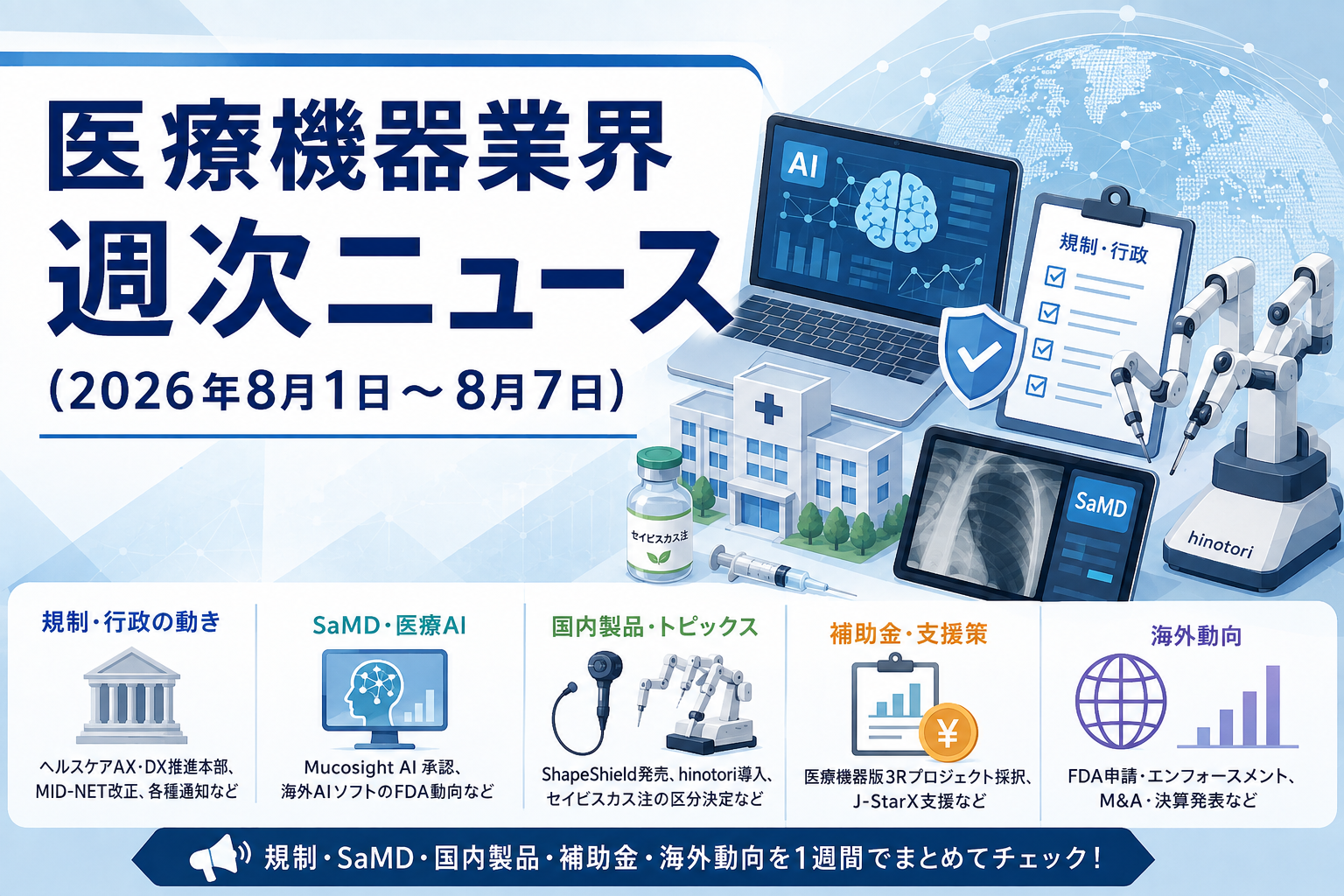 医療機器業界
週次ニュース
(2026年8月1日～8月7日)

AI

規制・行政

SaMD

セイビスカス注

hinotori

規制・行政の動き
ヘルスケアAX・DX推進本部、MID-NET改正、各種通知など

SaMD・医療AI
Mucosight AI 承認、海外AIソフトのFDA動向など

国内製品・トピックス
ShapeShield発売、hinotori導入、セイビスカス注の区分決定など

補助金・支援策
¥
医療機器版3Rプロジェクト採択、J-StarX支援など

海外動向
FDA申請・エンフォースメント、M&A・決算発表など

規制・SaMD・国内製品・補助金・海外動向を1週間でまとめてチェック！